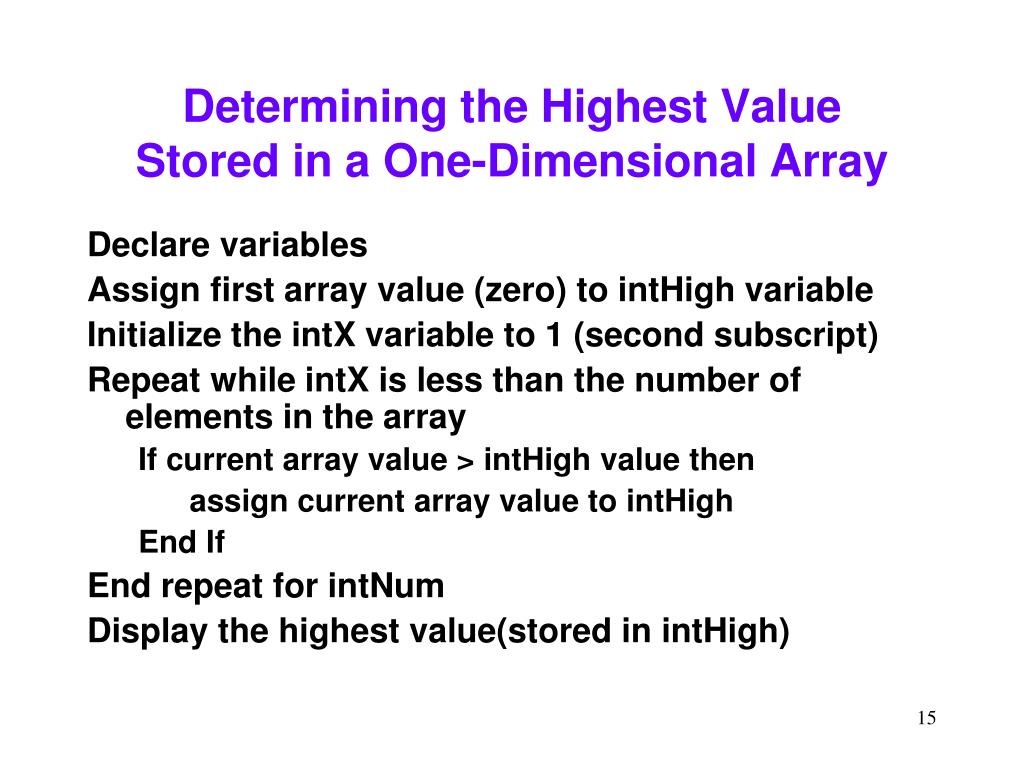 Determining the Highest Value Stored in a One-Dimensional Array

Declare variables
Assign first array value (zero) to intHigh variable
Initialize the intX variable to 1 (second subscript)
Repeat while intX is less than the number of elements in the array
If current array value > intHigh value then
assign current array value to intHigh
End If
End repeat for intNum
Display the highest value(stored in intHigh)

15